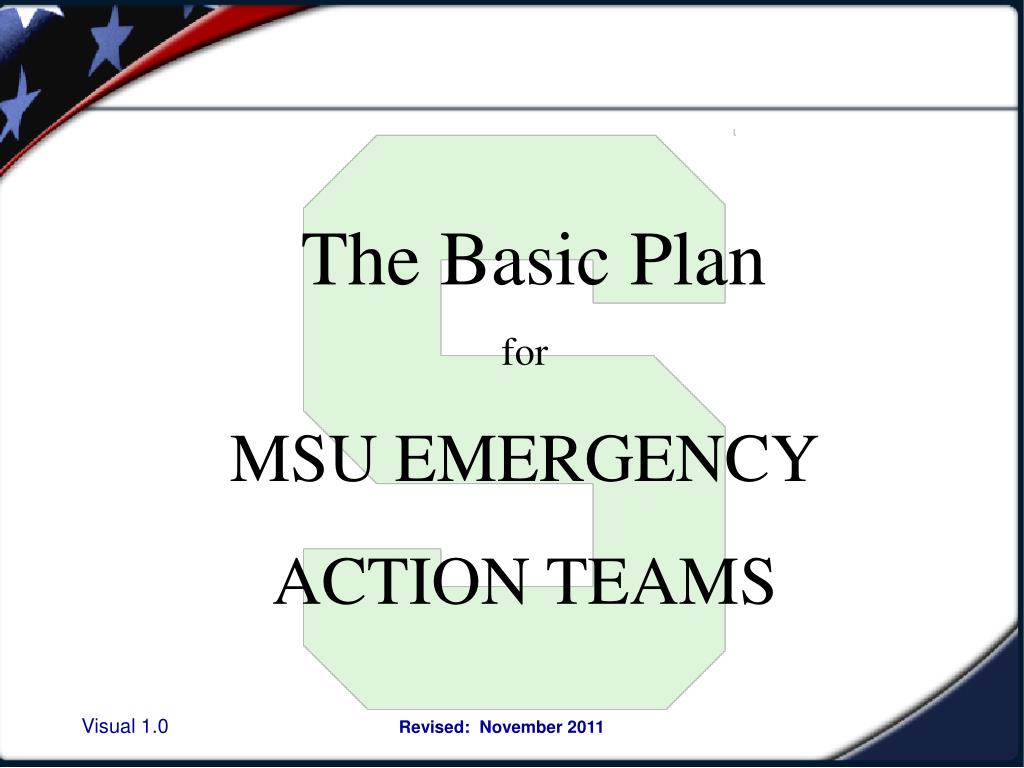 The Basic Plan

for

MSU EMERGENCY

ACTION TEAMS

Visual 1.0

Revised: November 2011